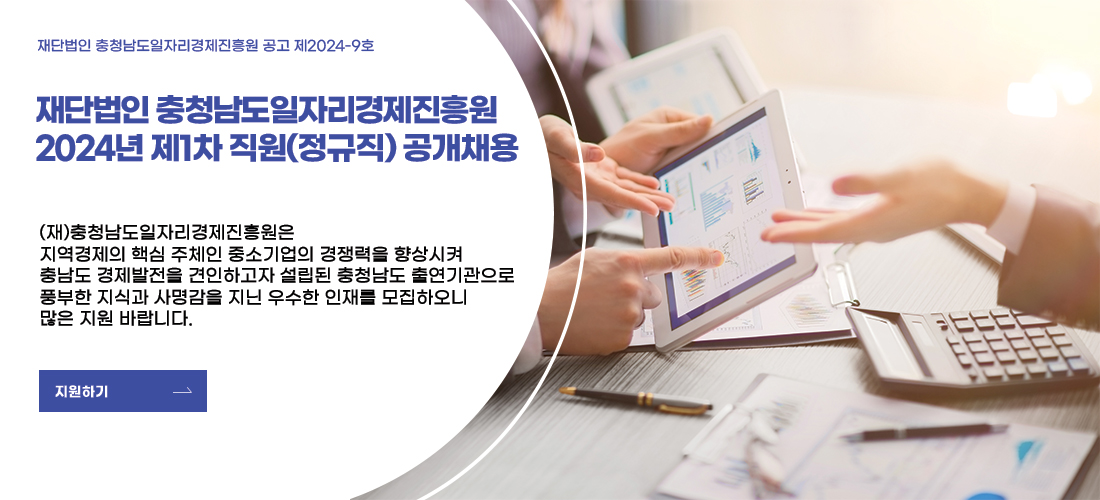 재단법인 충청남도일자리경제진흥원 공고 제2024-9호

재단법인 충청남도일자리경제진흥원
2024년 제1차 직원(정규직) 공개채용

(재)충청남도일자리경제진흥원은
지역경제의 핵심 주체인 중소기업의 경쟁력을 향상시켜
충남도 경제발전을 견인하고자 설립된 충청남도 출연기관으로
풍부한 지식과 사명감을 지닌 우수한 인재를 모집하오니
많은 지원 바랍니다.

지원하기